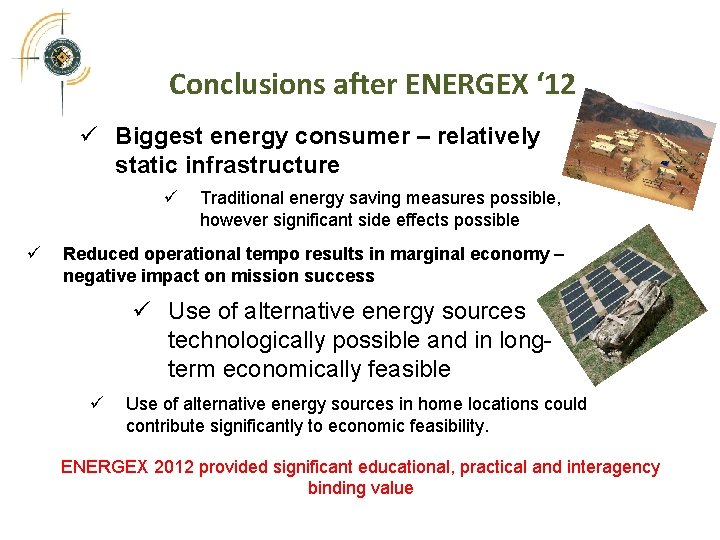 Conclusions after ENERGEX ‘12

✓ Biggest energy consumer – relatively static infrastructure

✓ Traditional energy saving measures possible, however significant side effects possible

✓ Reduced operational tempo results in marginal economy – negative impact on mission success

✓ Use of alternative energy sources technologically possible and in long-term economically feasible

✓ Use of alternative energy sources in home locations could contribute significantly to economic feasibility.

ENERGEX 2012 provided significant educational, practical and interagency binding value